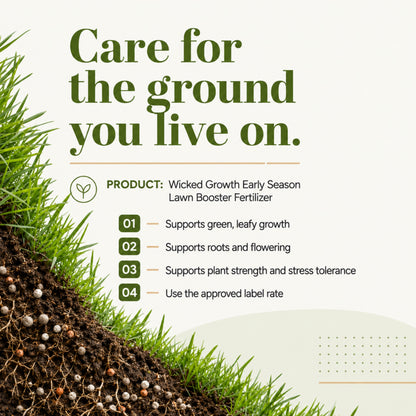 Care for the ground you live on.

PRODUCT: Wicked Growth Early Season Lawn Booster Fertilizer

01 — Supports green, leafy growth
02 — Supports roots and flowering
03 — Supports plant strength and stress tolerance
04 — Use the approved label rate